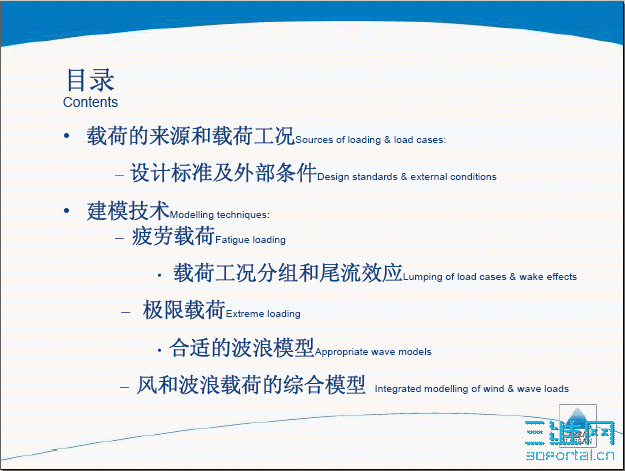 目录
Contents

• 载荷的来源和载荷工况Sources of loading & load cases:

– 设计标准及外部条件Design standards & external conditions

• 建模技术Modelling techniques:

– 疲劳载荷Fatigue loading

· 载荷工况分组和尾流效应Lumping of load cases & wake effects

– 极限载荷Extreme loading

· 合适的波浪模型Appropriate wave models

– 风和波浪载荷的综合模型 Integrated modelling of wind & wave loads

三维网
3dportal.cn